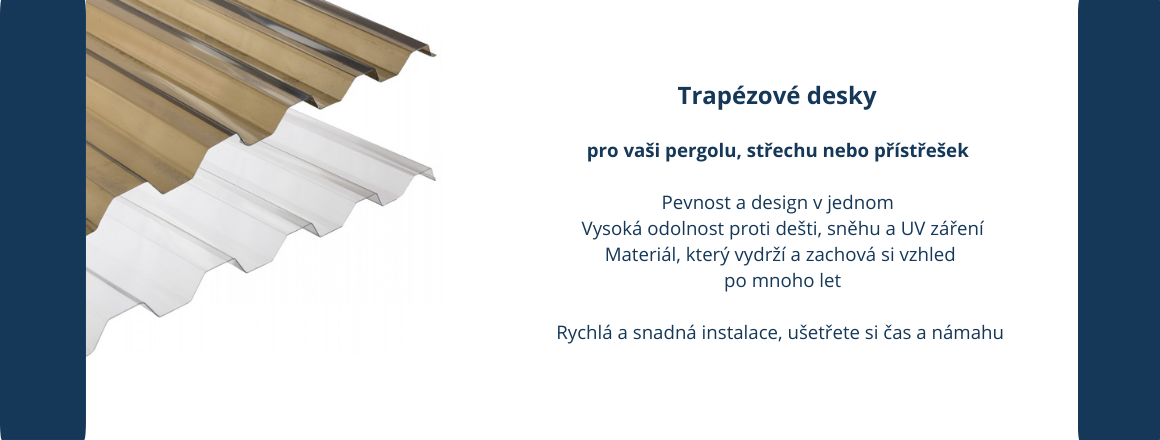 Trapézové desky

pro vaši pergolu, střechu nebo přístřešek

Pevnost a design v jednom
Vysoká odolnost proti dešti, sněhu a UV záření
Materiál, který vydrží a zachová si vzhled po mnoho let

Rychlá a snadná instalace, ušetřete si čas a námahu